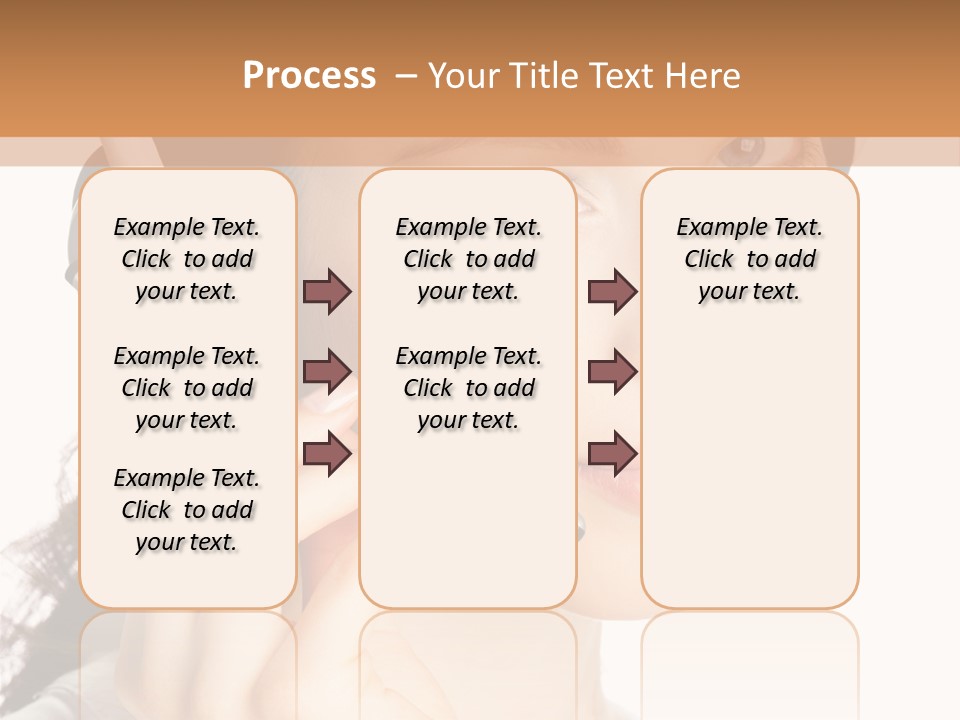 Process – Your Title Text Here

Example Text. Click to add your text.

Example Text. Click to add your text.

Example Text. Click to add your text.

Example Text. Click to add your text.

Example Text. Click to add your text.

Example Text. Click to add your text.